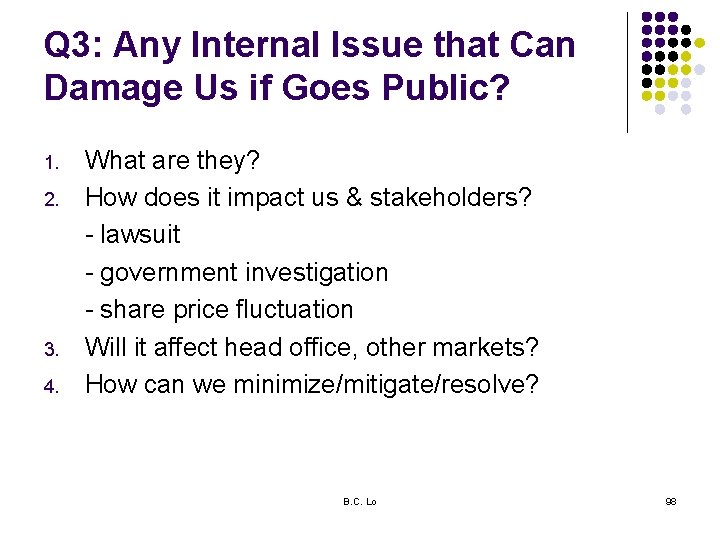 Q3: Any Internal Issue that Can Damage Us if Goes Public?

1. What are they?
2. How does it impact us & stakeholders?
- lawsuit
- government investigation
- share price fluctuation
3. Will it affect head office, other markets?
4. How can we minimize/mitigate/resolve?

B.C. Lo

98